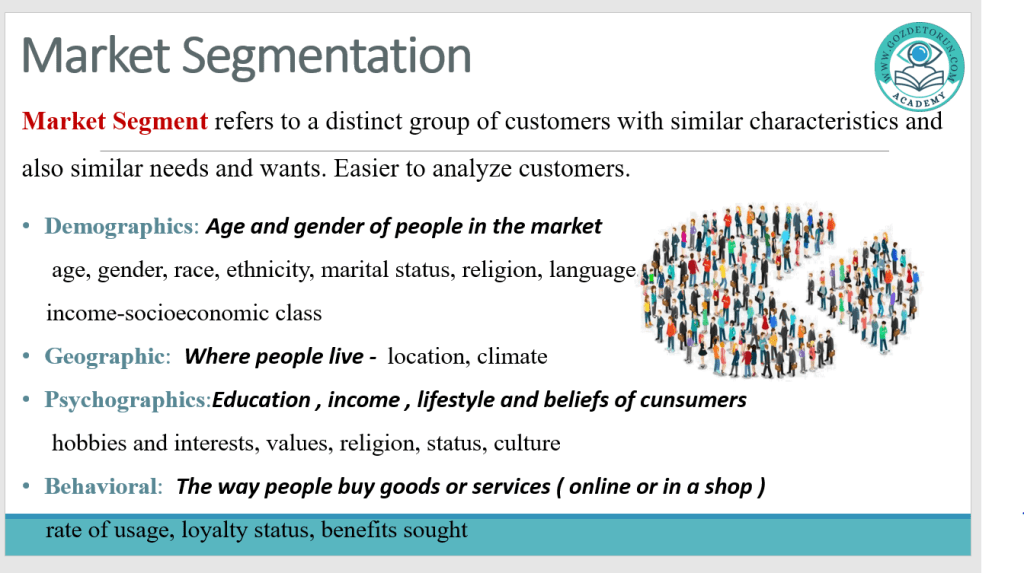 Market Segmentation

WWW.GOZDETORUN.COM ACADEMY

Market Segment refers to a distinct group of customers with similar characteristics and also similar needs and wants. Easier to analyze customers.

• Demographics: Age and gender of people in the market
age, gender, race, ethnicity, marital status, religion, language
income-socioeconomic class
• Geographic: Where people live - location, climate
• Psychographics:Education , income , lifestyle and beliefs of cunsumers
hobbies and interests, values, religion, status, culture
• Behavioral: The way people buy goods or services ( online or in a shop )
rate of usage, loyalty status, benefits sought